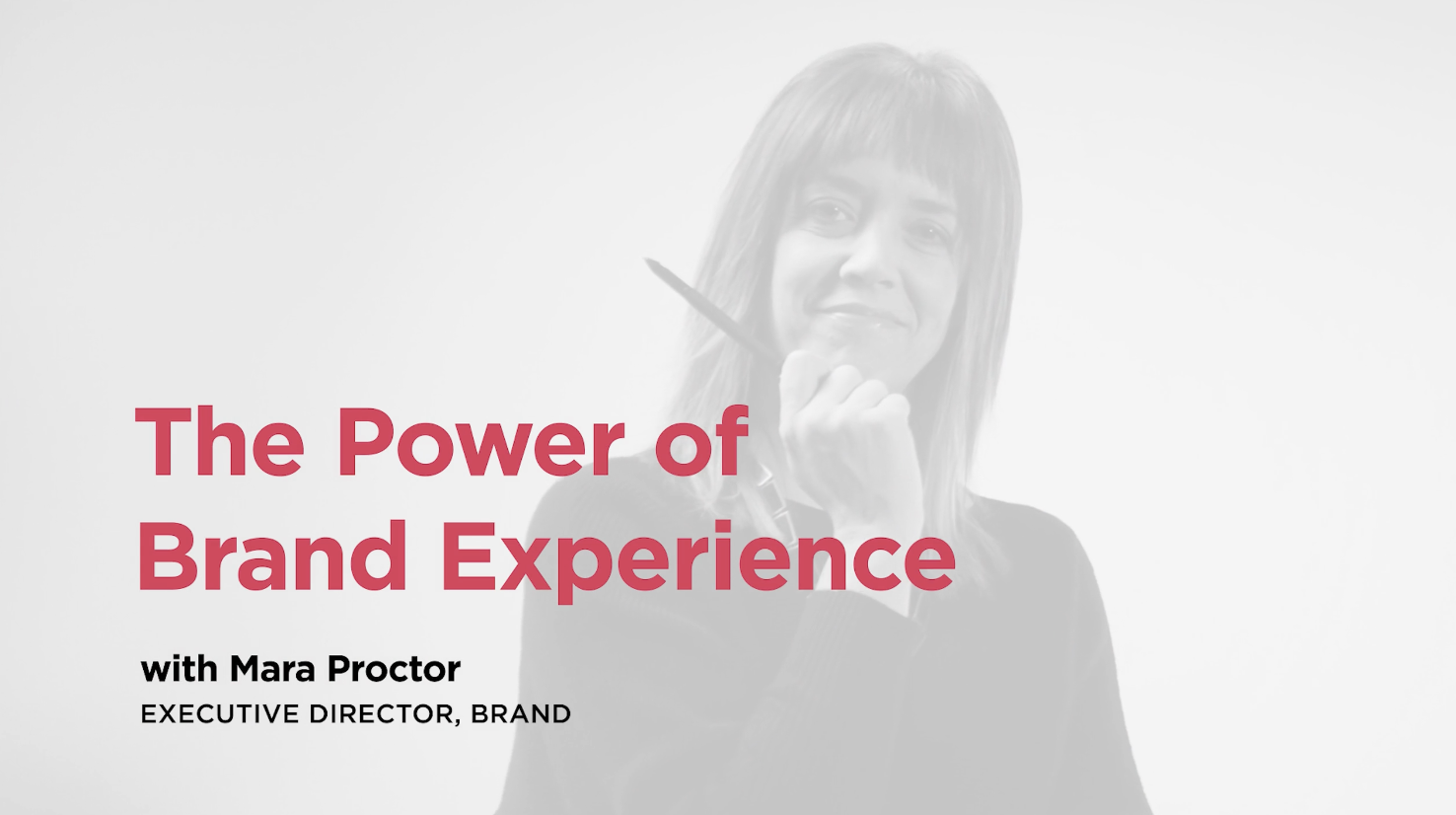 The Power of
Brand Experience

with Mara Proctor
EXECUTIVE DIRECTOR, BRAND